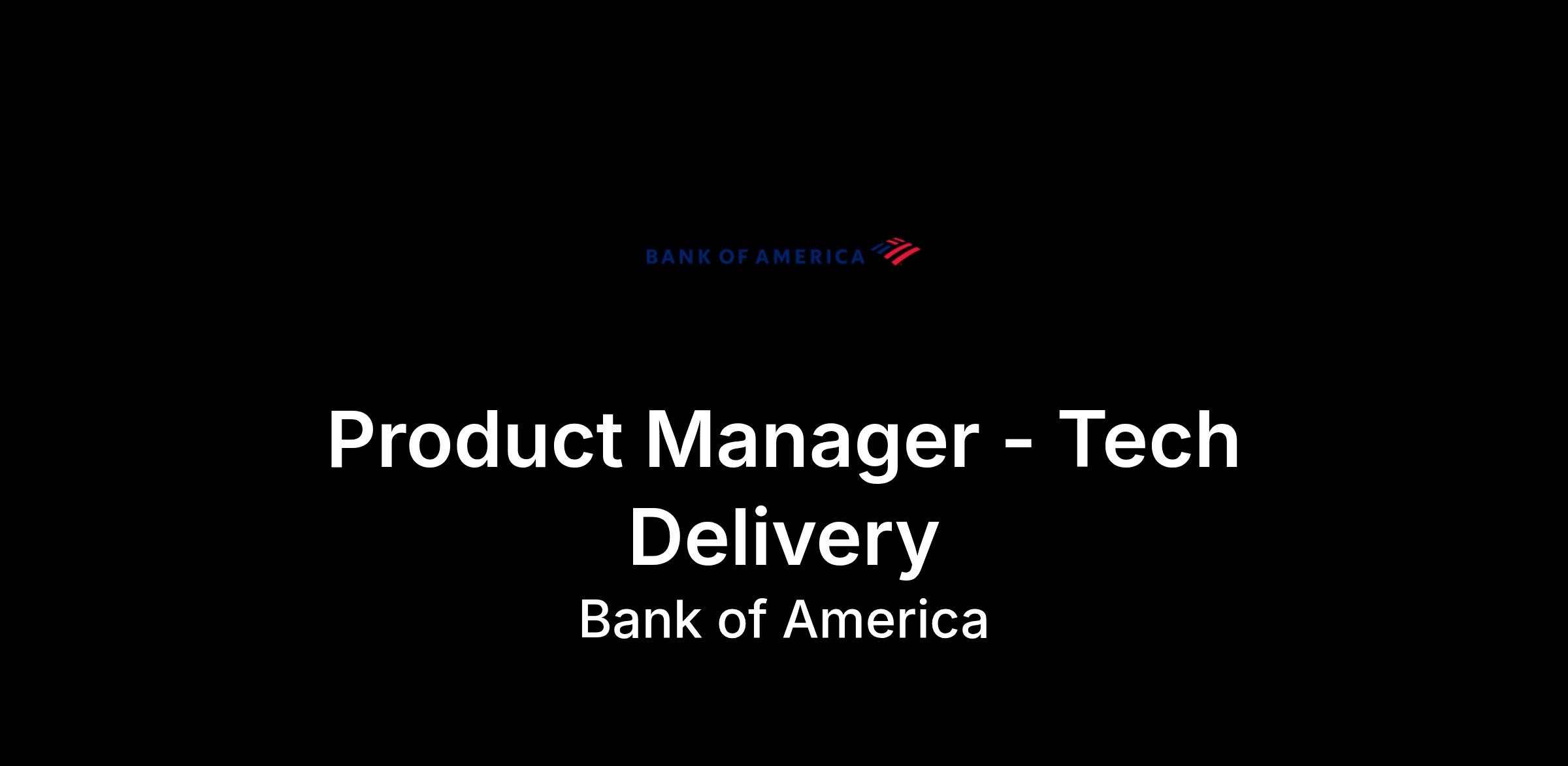 BANK OF AMERICA

Product Manager - Tech Delivery

Bank of America